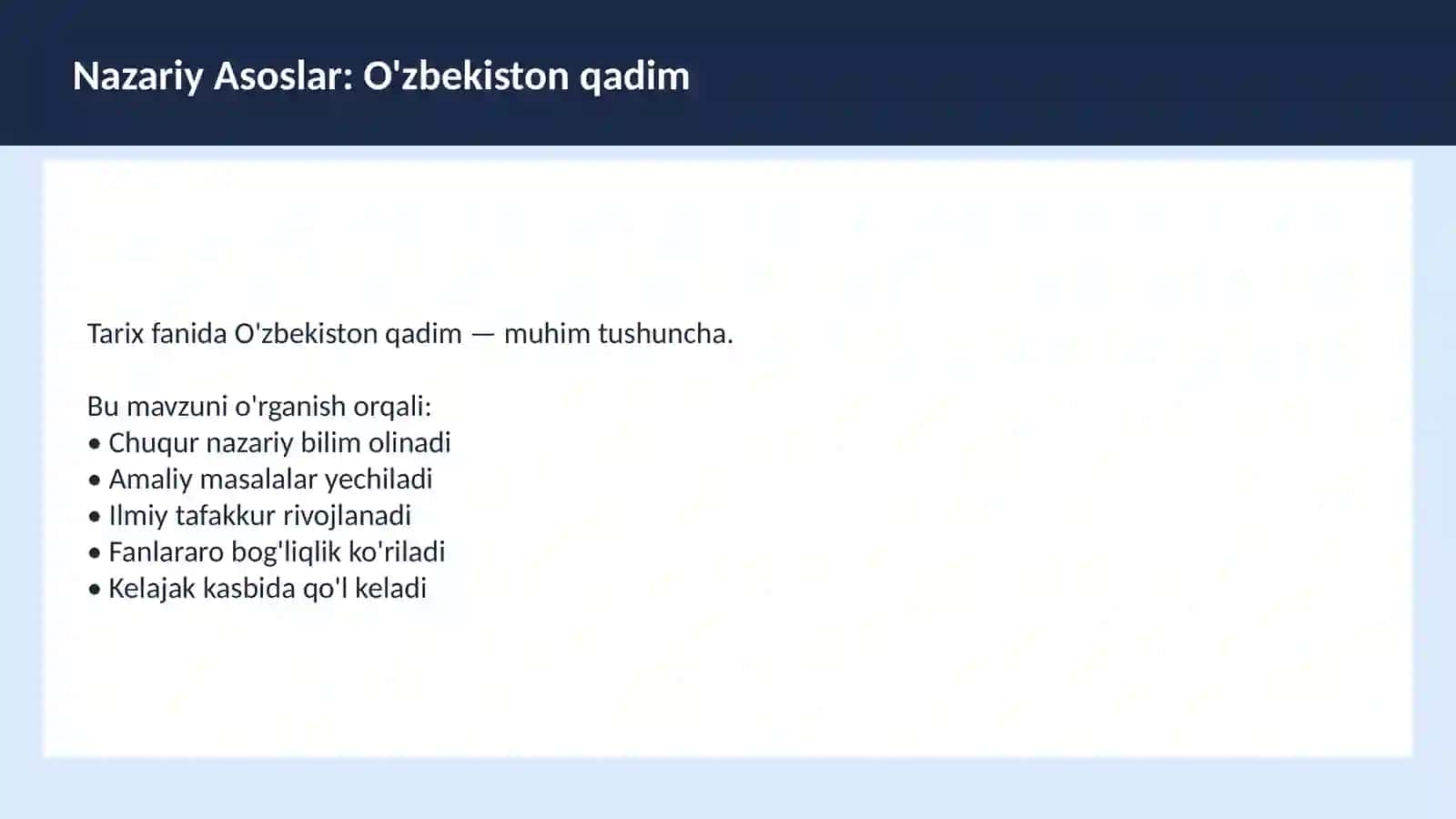 Nazariy Asoslar: O'zbekiston qadim

Tarix fanida O'zbekiston qadim — muhim tushuncha.

Bu mavzuni o'rganish orqali:
• Chuqur nazariy bilim olinadi
• Amaliy masalalar yechiladi
• Ilmiy tafakkur rivojlanadi
• Fanlararo bog'liqlik ko'riladi
• Kelajak kasbida qo'l keladi